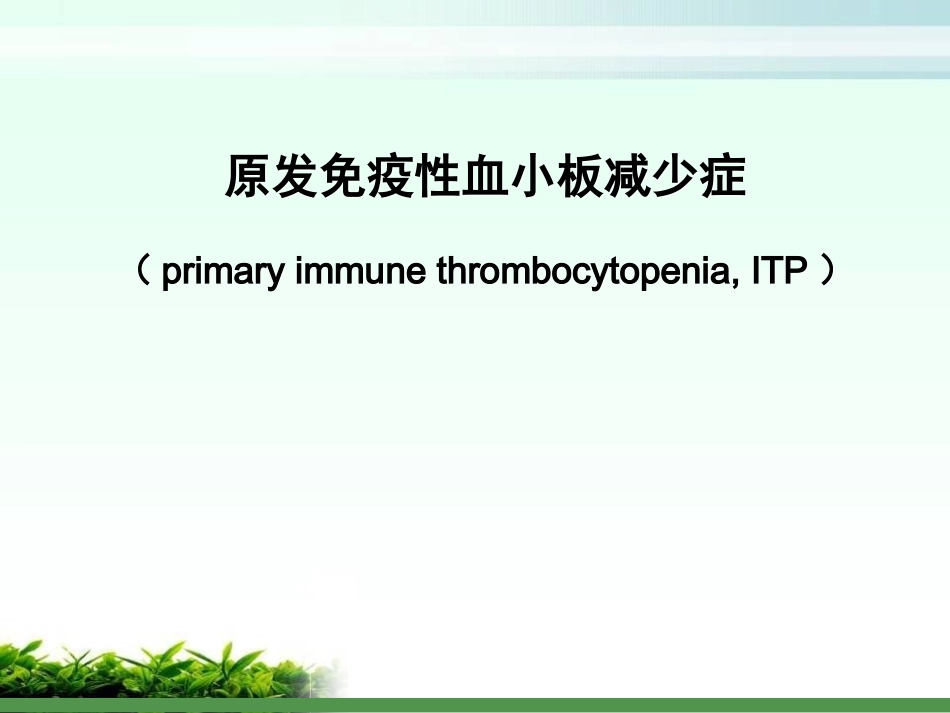 原发免疫性血小板减少症

（ primary immune thrombocytopenia, ITP ）